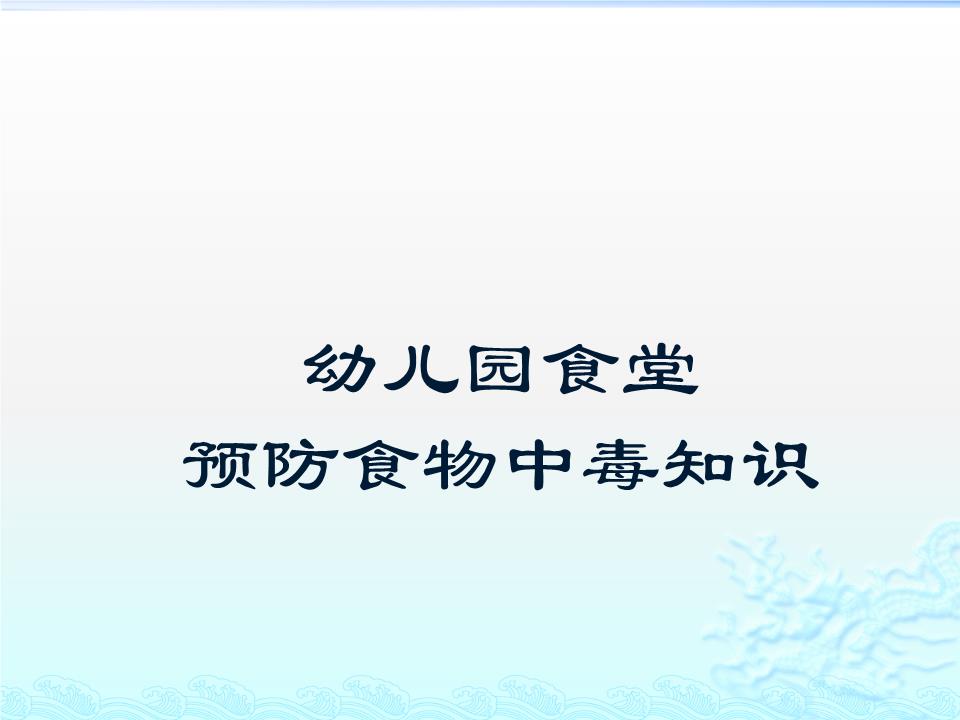 幼儿园食堂
预防食物中毒知识